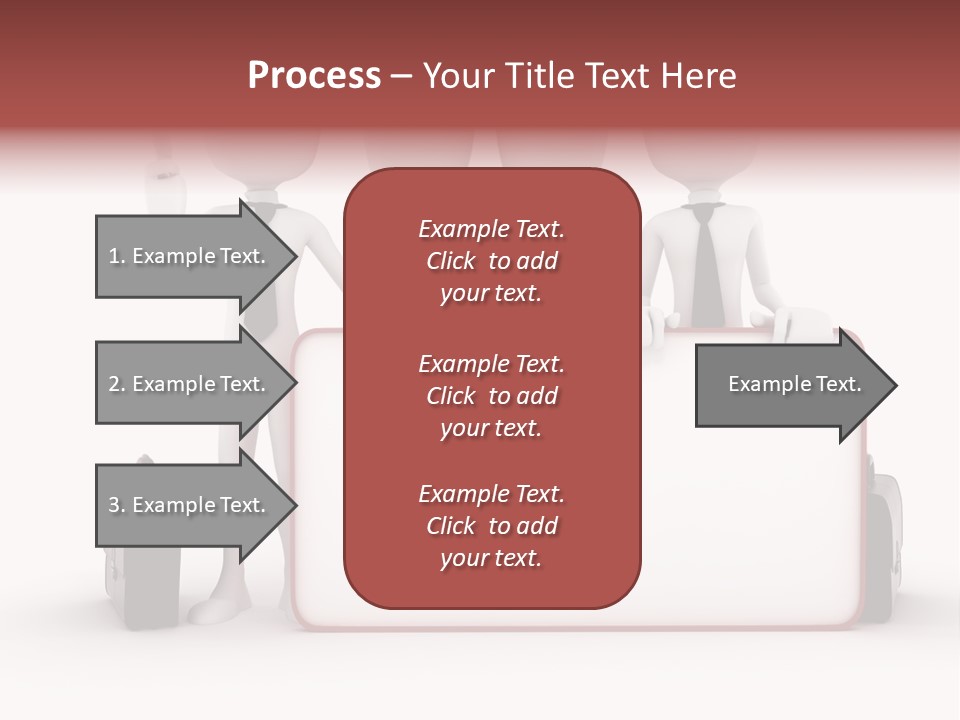 Process – Your Title Text Here

1. Example Text.

2. Example Text.

3. Example Text.

Example Text. Click to add your text.

Example Text. Click to add your text.

Example Text. Click to add your text.

Example Text.